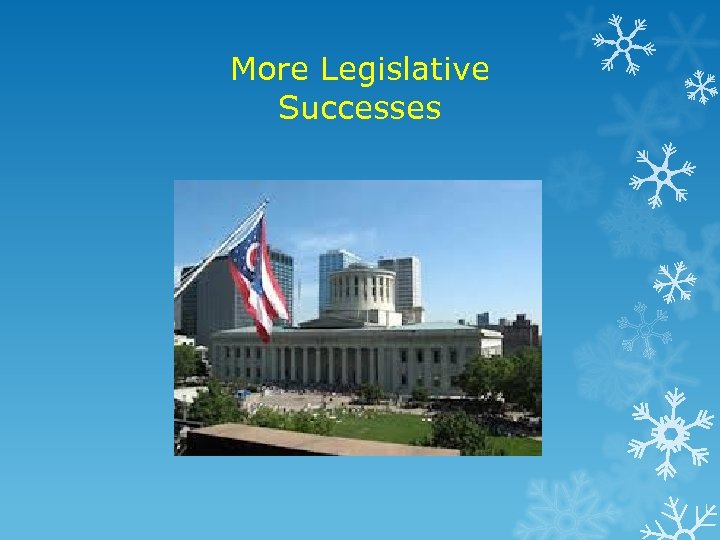 More Legislative Successes